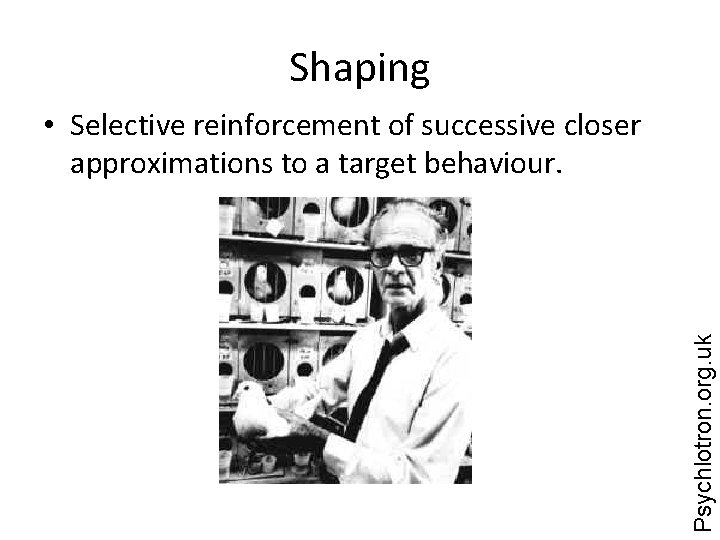 Shaping

• Selective reinforcement of successive closer approximations to a target behaviour.

Psychlotron.org.uk